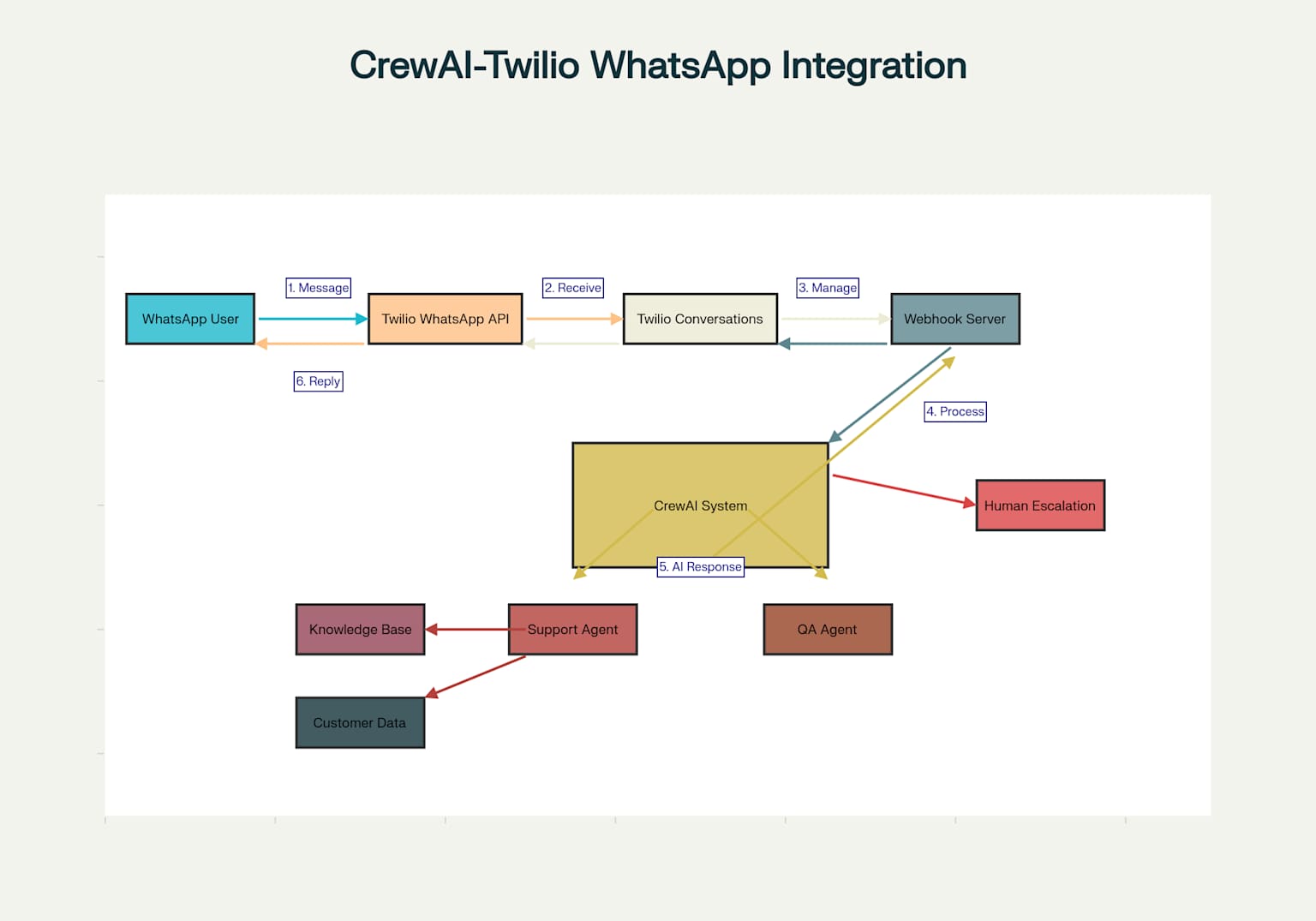 CrewAI-Twilio WhatsApp Integration

1. Message
2. Receive
3. Manage

WhatsApp User
Twilio WhatsApp API
Twilio Conversations
Webhook Server

6. Reply

4. Process

CrewAI System

Human Escalation

5. AI Response

Knowledge Base
Support Agent
QA Agent

Customer Data